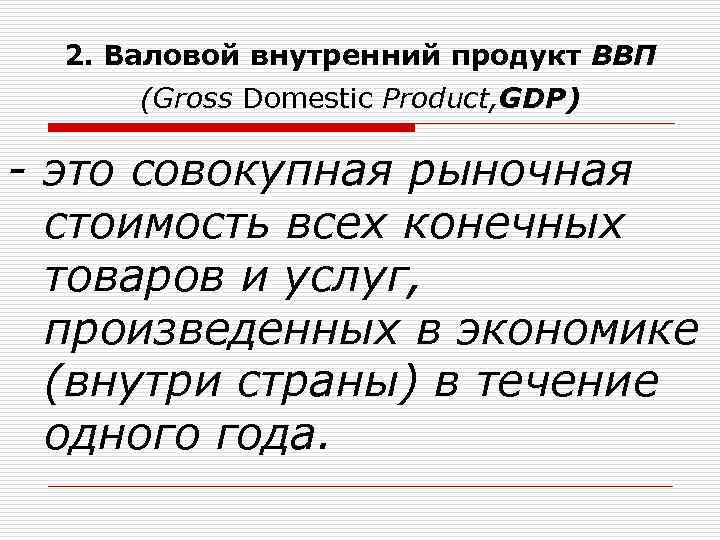 2. Валовой внутренний продукт ВВП
(Gross Domestic Product,GDP)

- это совокупная рыночная стоимость всех конечных товаров и услуг, произведенных в экономике (внутри страны) в течение одного года.